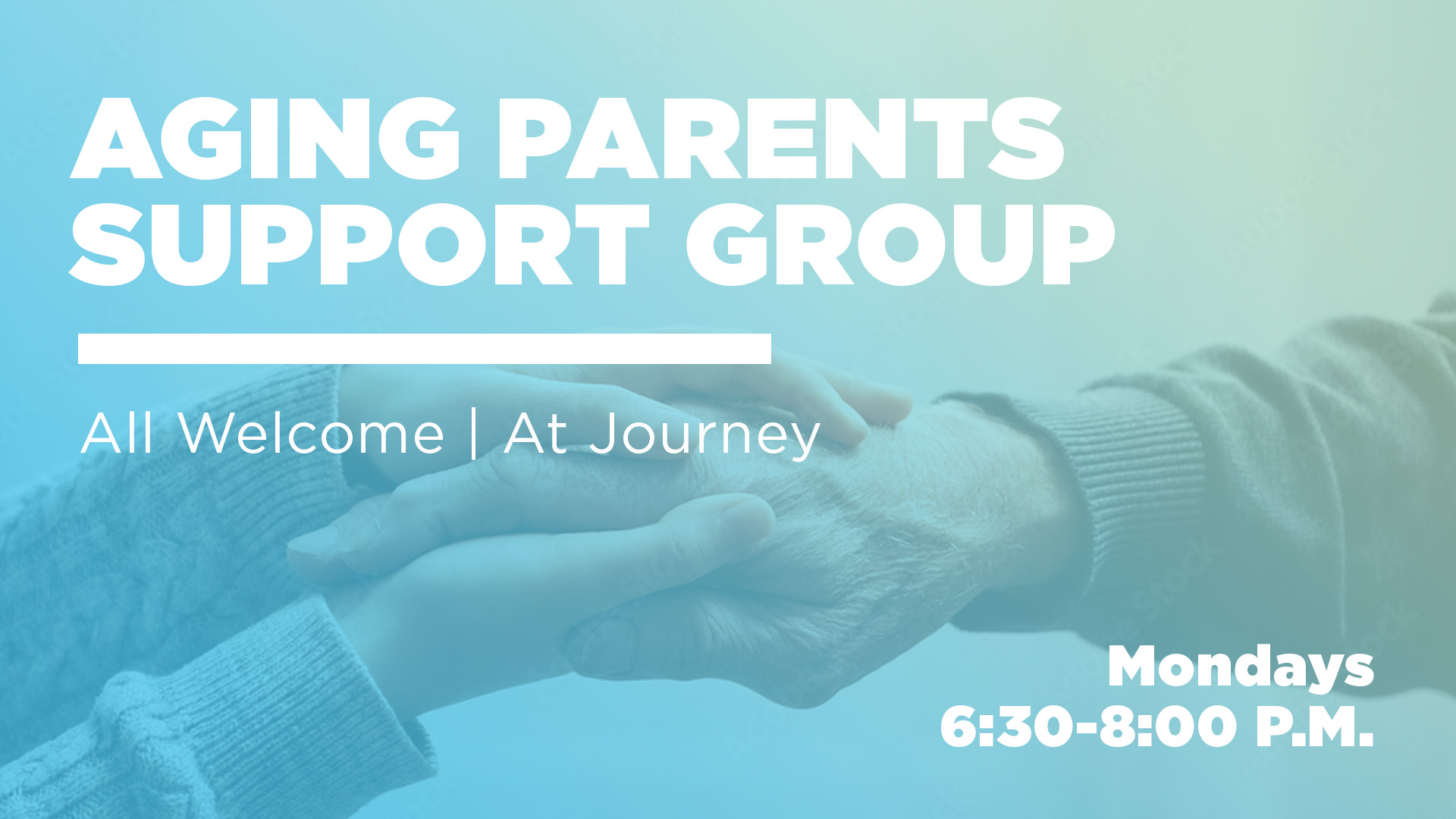 AGING PARENTS SUPPORT GROUP

All Welcome | At Journey

Mondays
6:30-8:00 P.M.